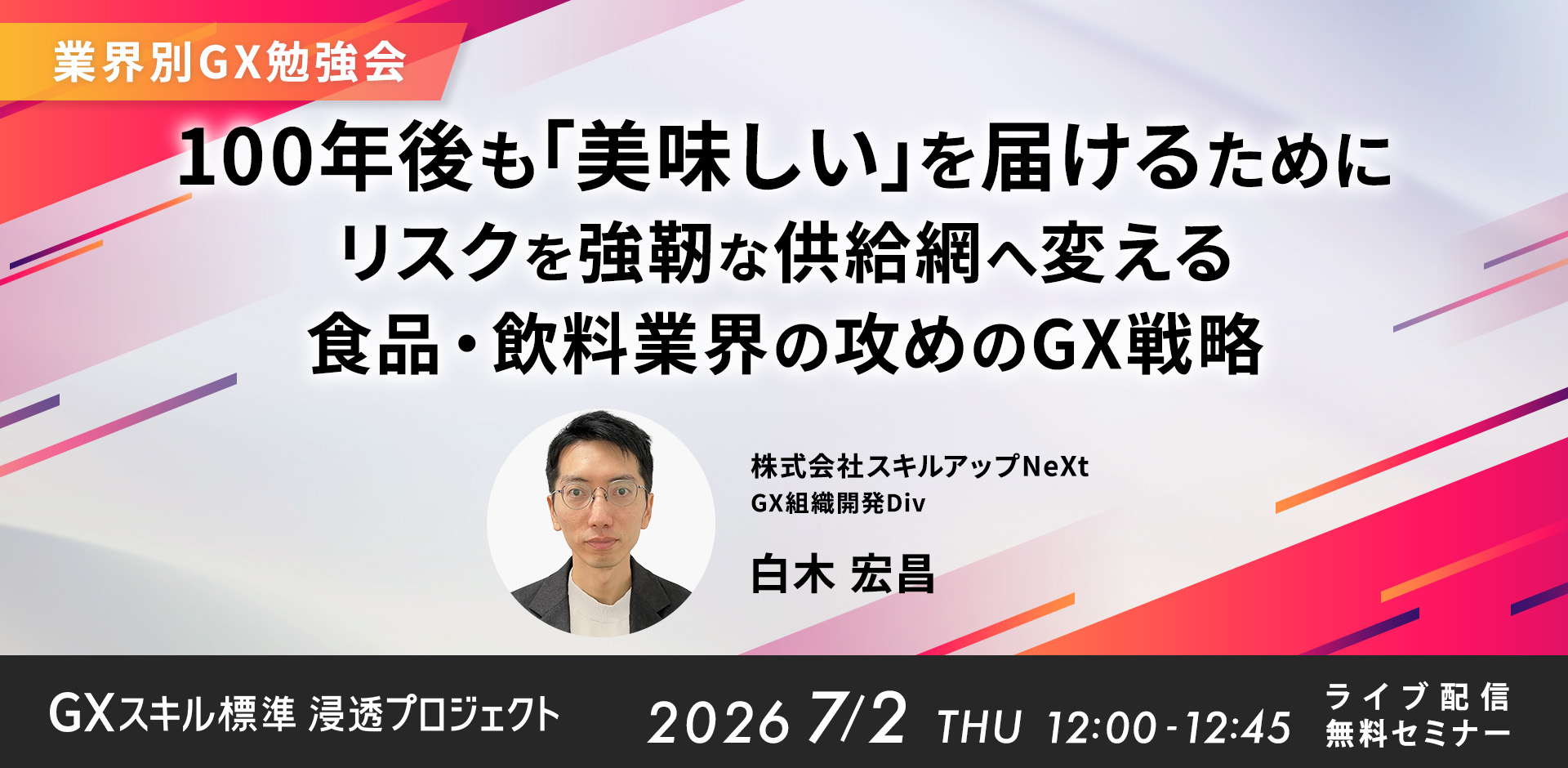 業界別GX勉強会

100年後も「美味しい」を届けるために
リスクを強靭な供給網へ変える
食品・飲料業界の攻めのGX戦略

株式会社スキルアップNeXt
GX組織開発Div

白木 宏昌

GXスキル標準 浸透プロジェクト

2026 7/2 THU 12:00-12:45

ライブ配信
無料セミナー